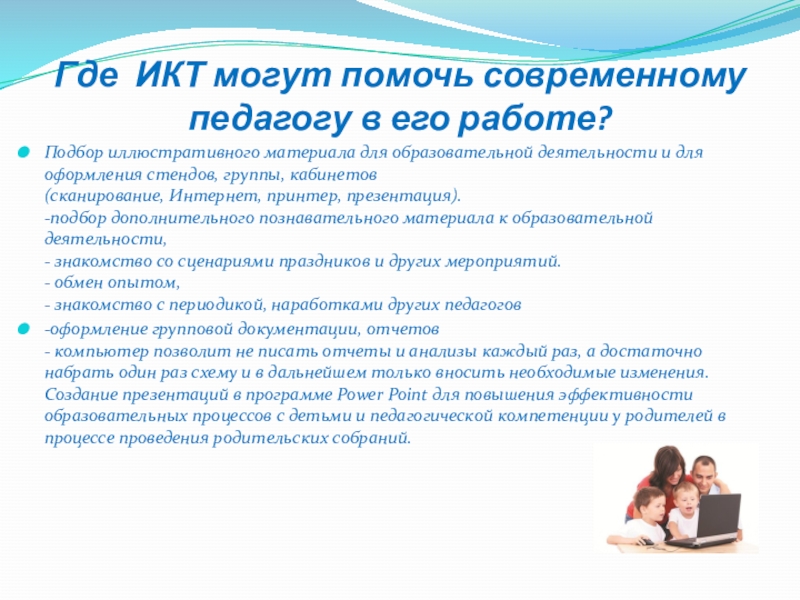 Где ИКТ могут помочь современному педагогу в его работе?

Подбор иллюстративного материала для образовательной деятельности и для оформления стендов, группы, кабинетов
(сканирование, Интернет, принтер, презентация).
-подбор дополнительного познавательного материала к образовательной деятельности,
- знакомство со сценариями праздников и других мероприятий.
- обмен опытом,
- знакомство с периодикой, наработками других педагогов

-оформление групповой документации, отчетов
- компьютер позволит не писать отчеты и анализы каждый раз, а достаточно набрать один раз схему и в дальнейшем только вносить необходимые изменения.
Создание презентаций в программе Power Point для повышения эффективности образовательных процессов с детьми и педагогической компетенции у родителей в процессе проведения родительских собраний.